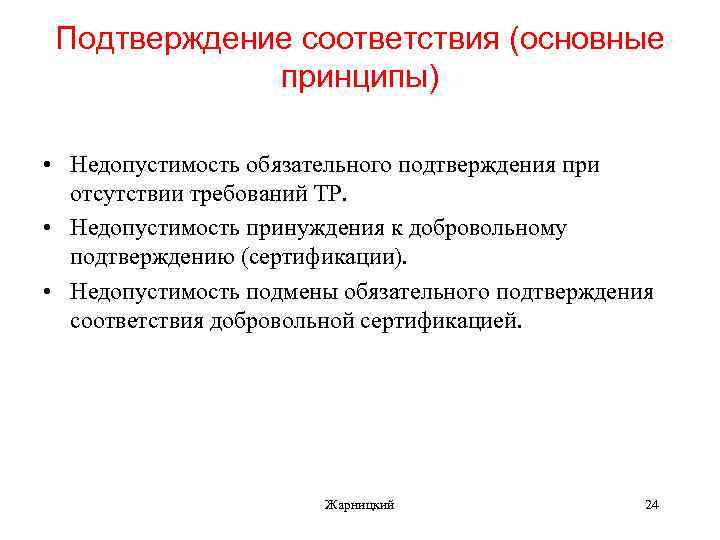 Подтверждение соответствия (основные принципы)

• Недопустимость обязательного подтверждения при отсутствии требований ТР.
• Недопустимость принуждения к добровольному подтверждению (сертификации).
• Недопустимость подмены обязательного подтверждения соответствия добровольной сертификацией.

Жарницкий

24